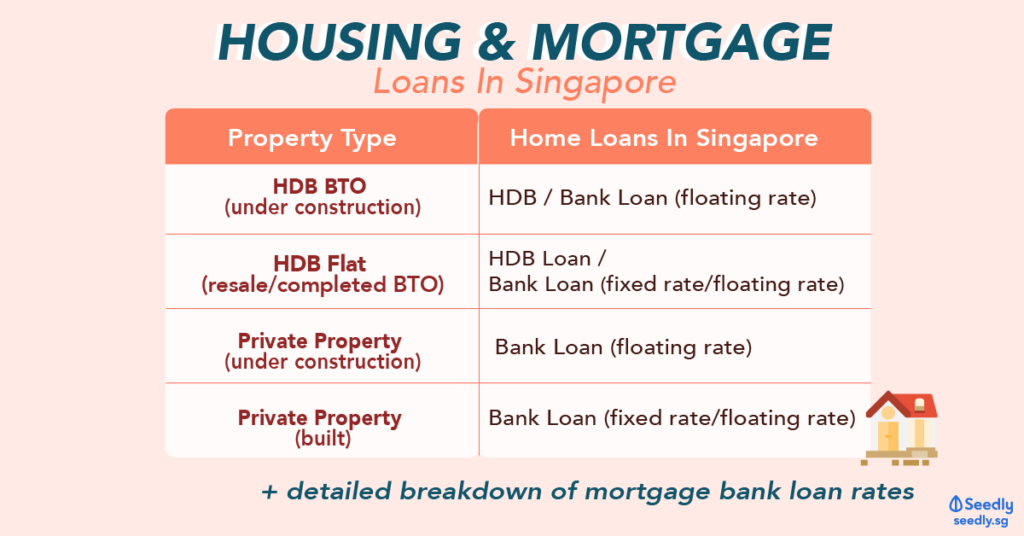 HOUSING & MORTGAGE
Loans In Singapore

| Property Type | Home Loans In Singapore |
|---|---|
| HDB BTO (under construction) | HDB / Bank Loan (floating rate) |
| HDB Flat (resale/completed BTO) | HDB Loan / Bank Loan (fixed rate/floating rate) |
| Private Property (under construction) | Bank Loan (floating rate) |
| Private Property (built) | Bank Loan (fixed rate/floating rate) |

+ detailed breakdown of mortgage bank loan rates

Seedly
seedly.sg